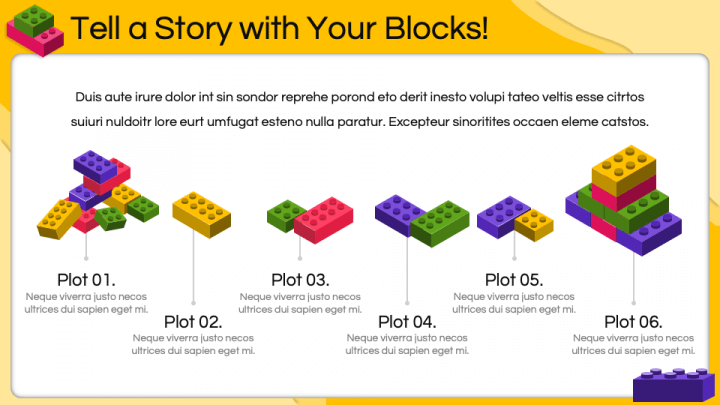 Tell a Story with Your Blocks!

Duis aute irure dolor int sin sondor reprehe porond eto derit inesto volupi tateo veltis esse citrtos suiuri nuldoitr lore eurt umfugat esteno nulla paratur. Excepteur sinoritites occaen eleme catstos.

Plot 01.
Neque viverra justo necos ultrices dui sapien eget mi.

Plot 02.
Neque viverra justo necos ultrices dui sapien eget mi.

Plot 03.
Neque viverra justo necos ultrices dui sapien eget mi.

Plot 04.
Neque viverra justo necos ultrices dui sapien eget mi.

Plot 05.
Neque viverra justo necos ultrices dui sapien eget mi.

Plot 06.
Neque viverra justo necos ultrices dui sapien eget mi.